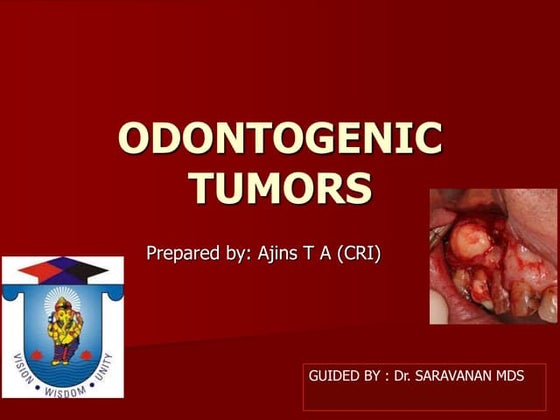 ODONTOGENIC TUMORS

Prepared by: Ajins T A (CRI)

VISION • WISDOM • UNITY

GUIDED BY : Dr. SARAVANAN MDS